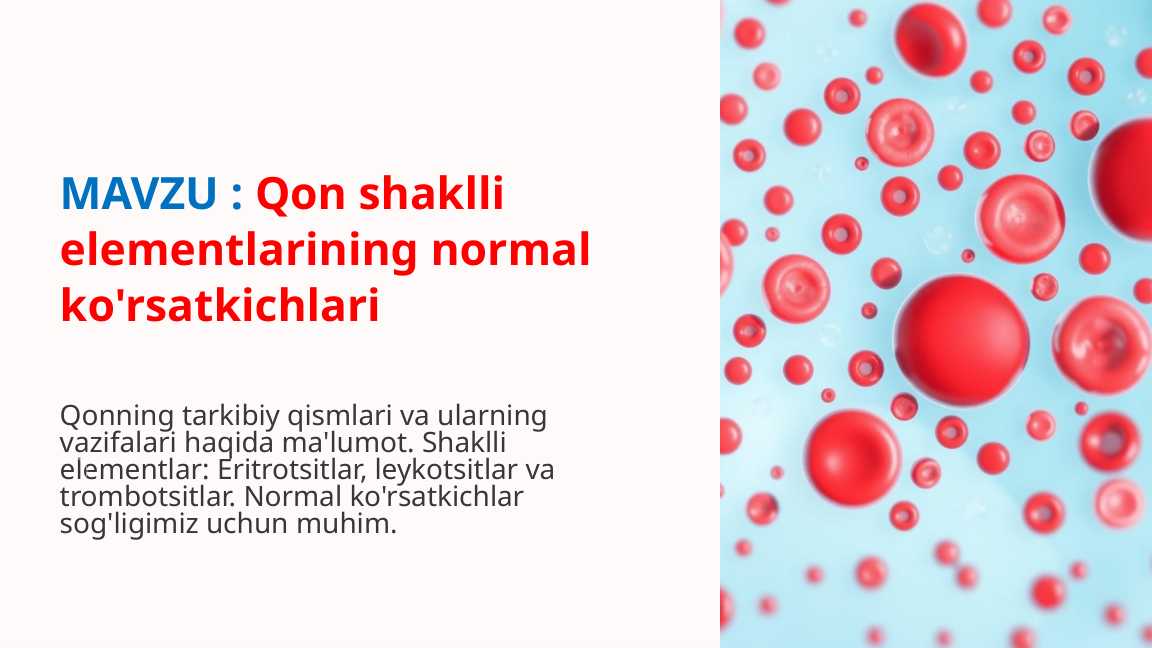 MAVZU : Qon shaklli elementlarining normal ko'rsatkichlari

Qonning tarkibiy qismlari va ularning vazifalari haqida ma'lumot. Shaklli elementlar: Eritrotsitlar, leykotsitlar va trombotsitlar. Normal ko'rsatkichlar sog'ligimiz uchun muhim.